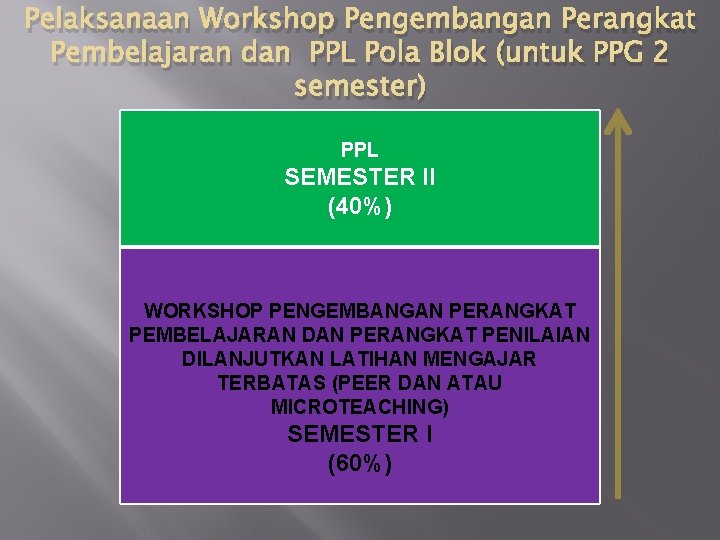 Pelaksanaan Workshop Pengembangan Perangkat Pembelajaran dan PPL Pola Blok (untuk PPG 2 semester)

PPL
SEMESTER II
(40%)

WORKSHOP PENGEMBANGAN PERANGKAT PEMBELAJARAN DAN PERANGKAT PENILAIAN DILANJUTKAN LATIHAN MENGAJAR TERBATAS (PEER DAN ATAU MICROTEACHING)
SEMESTER I
(60%)